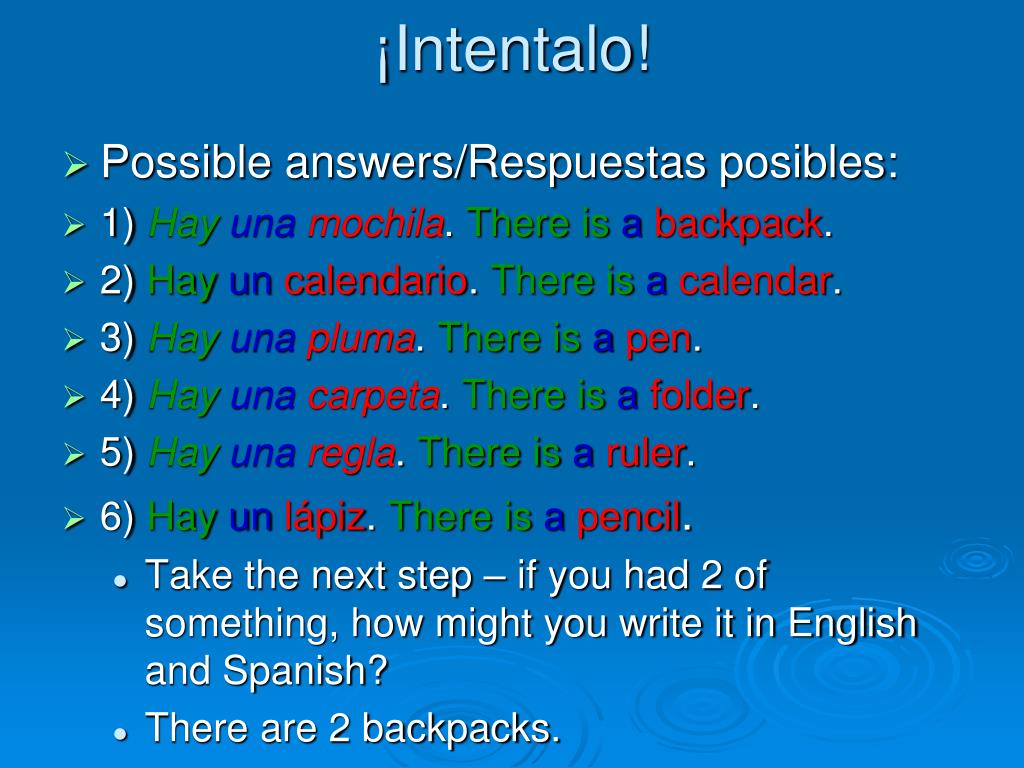 ¡Intentalo!

Possible answers/Respuestas posibles:

1) Hay una mochila. There is a backpack.

2) Hay un calendario. There is a calendar.

3) Hay una pluma. There is a pen.

4) Hay una carpeta. There is a folder.

5) Hay una regla. There is a ruler.

6) Hay un lápiz. There is a pencil.

Take the next step – if you had 2 of something, how might you write it in English and Spanish?

There are 2 backpacks.